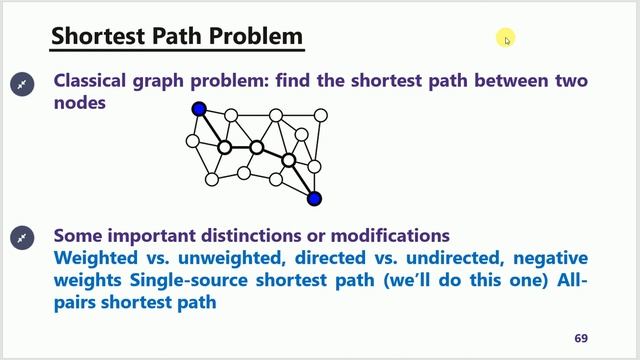 Shortest Path Problem

Classical graph problem: find the shortest path between two nodes

Some important distinctions or modifications
Weighted vs. unweighted, directed vs. undirected, negative weights Single-source shortest path (we'll do this one) All-pairs shortest path

69